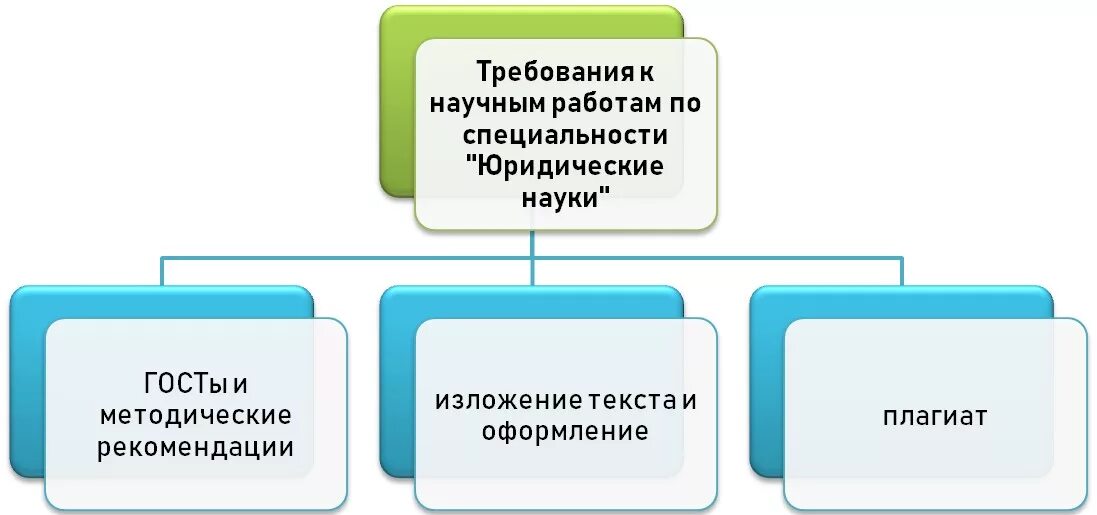 Требования к научным работам по специальности "Юридические науки"

ГОСТы и методические рекомендации

изложение текста и оформление

плагиат